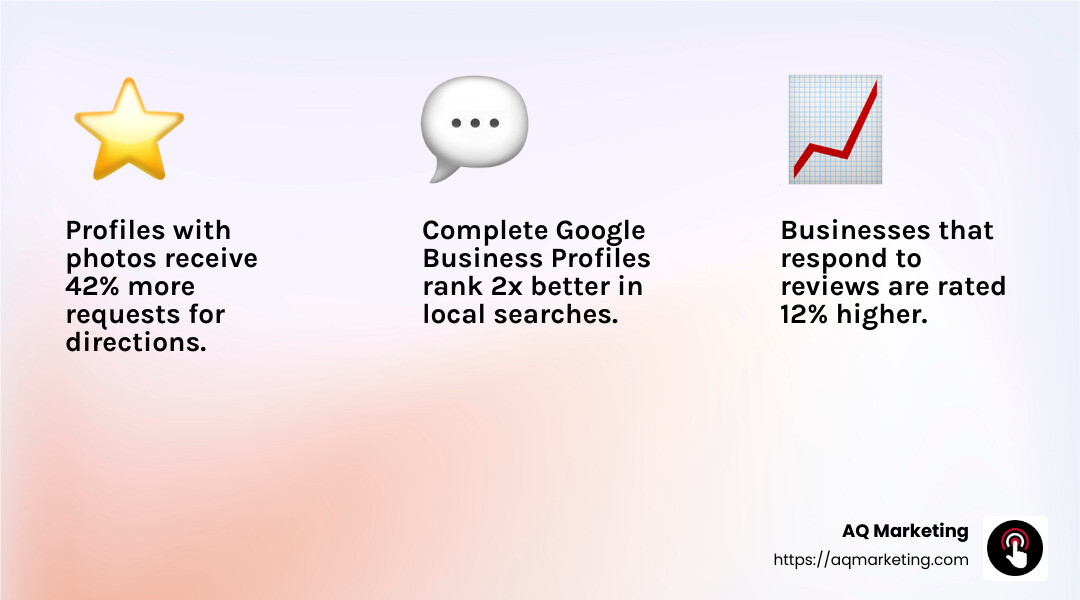 Profiles with photos receive 42% more requests for directions.

Complete Google Business Profiles rank 2x better in local searches.

Businesses that respond to reviews are rated 12% higher.

AQ Marketing
https://aqmarketing.com